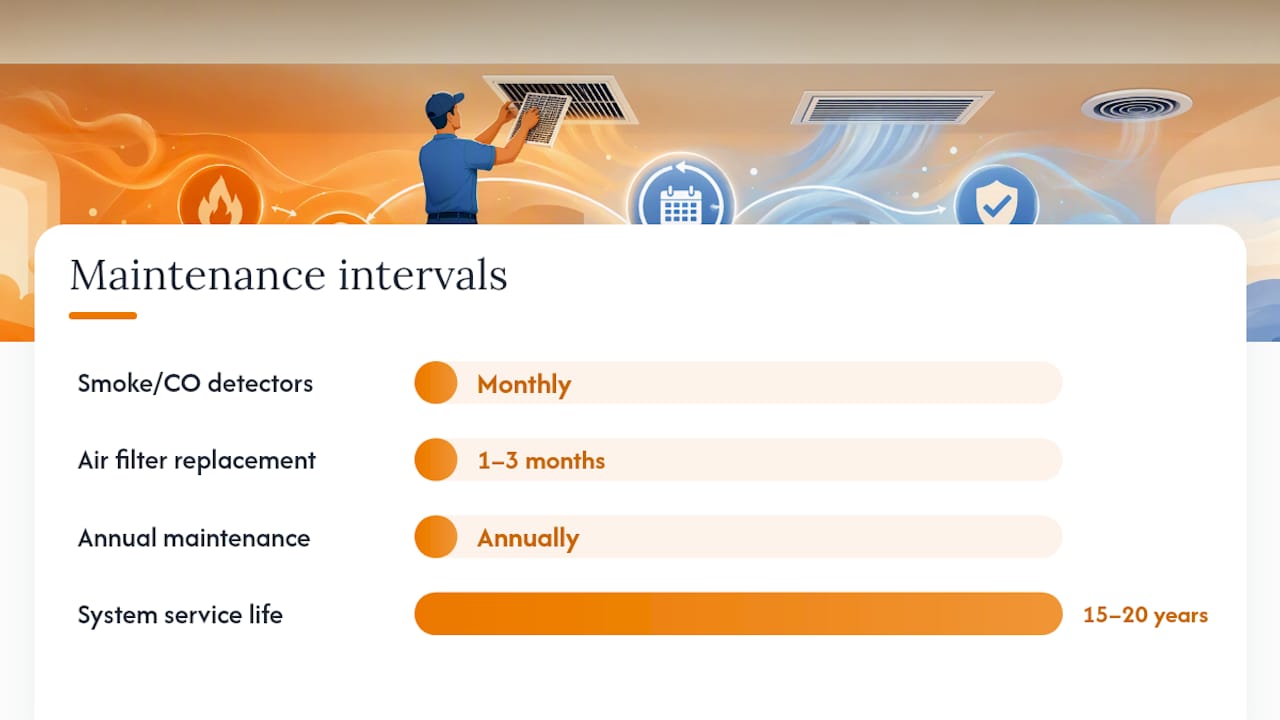 Maintenance intervals

Smoke/CO detectors
Monthly

Air filter replacement
1–3 months

Annual maintenance
Annually

System service life
15–20 years